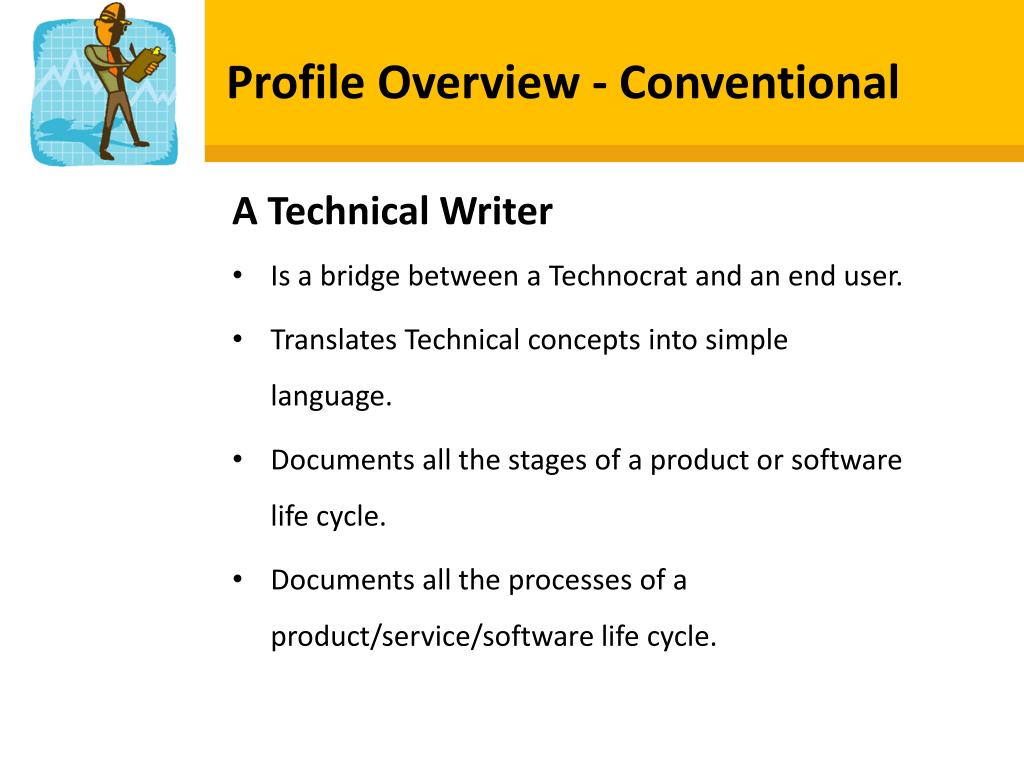 Profile Overview - Conventional

A Technical Writer

• Is a bridge between a Technocrat and an end user.

• Translates Technical concepts into simple language.

• Documents all the stages of a product or software life cycle.

• Documents all the processes of a product/service/software life cycle.